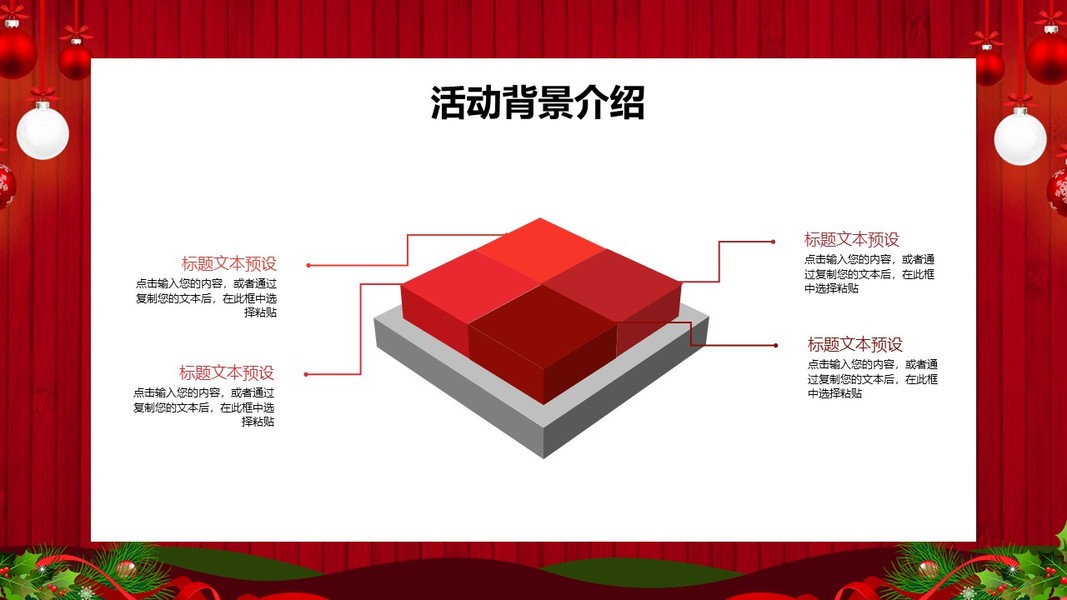 活动背景介绍

标题文本预设
点击输入您的内容，或者通过复制您的文本后，在此框中选择粘贴

标题文本预设
点击输入您的内容，或者通过复制您的文本后，在此框中选择粘贴

标题文本预设
点击输入您的内容，或者通过复制您的文本后，在此框中选择粘贴

标题文本预设
点击输入您的内容，或者通过复制您的文本后，在此框中选择粘贴